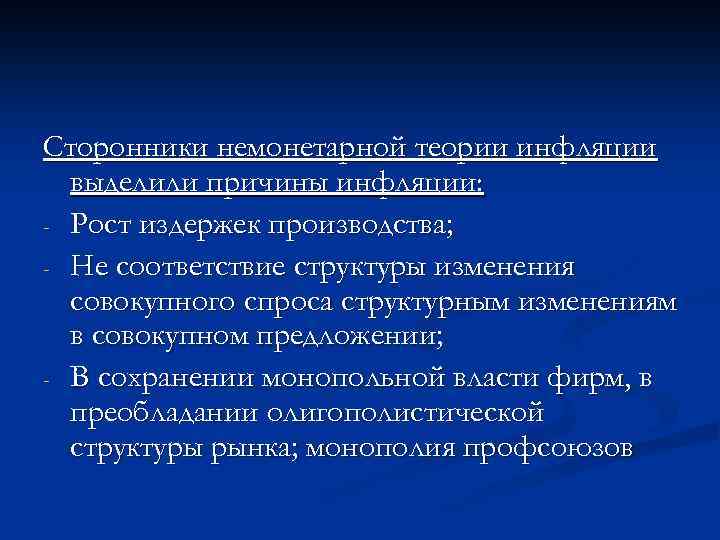 Сторонники немонетарной теории инфляции выделили причины инфляции:
- Рост издержек производства;
- Не соответствие структуры изменения совокупного спроса структурным изменениям в совокупном предложении;
- В сохранении монопольной власти фирм, в преобладании олигополистической структуры рынка; монополия профсоюзов